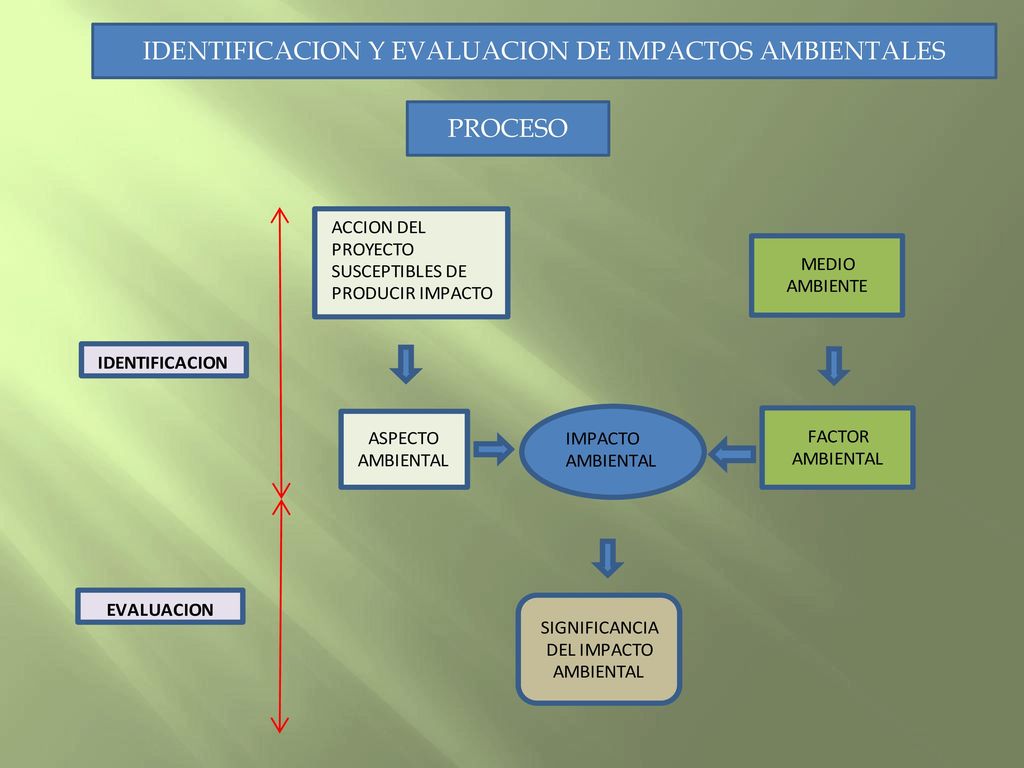 IDENTIFICACION Y EVALUACION DE IMPACTOS AMBIENTALES

PROCESO

ACCION DEL PROYECTO SUSCEPTIBLES DE PRODUCIR IMPACTO

MEDIO AMBIENTE

IDENTIFICACION

ASPECTO AMBIENTAL

IMPACTO AMBIENTAL

FACTOR AMBIENTAL

EVALUACION

SIGNIFICANCIA DEL IMPACTO AMBIENTAL